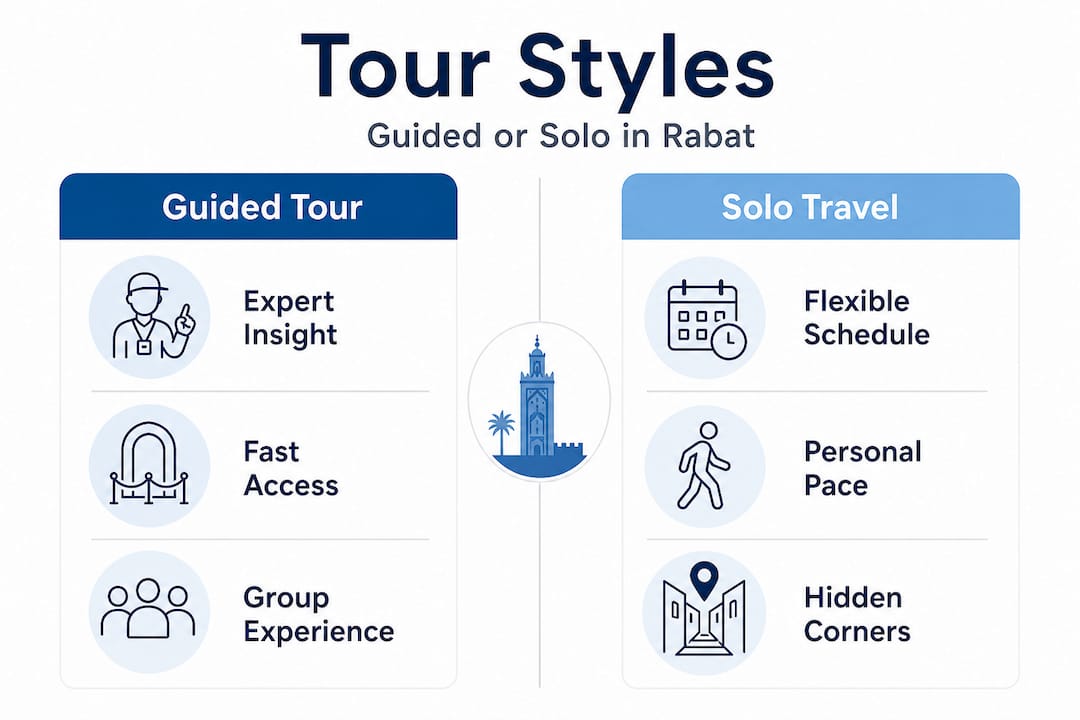 Tour Styles

Guided or Solo in Rabat

Guided Tour

Expert Insight

Fast Access

Group Experience

Solo Travel

Flexible Schedule

Personal Pace

Hidden Corners